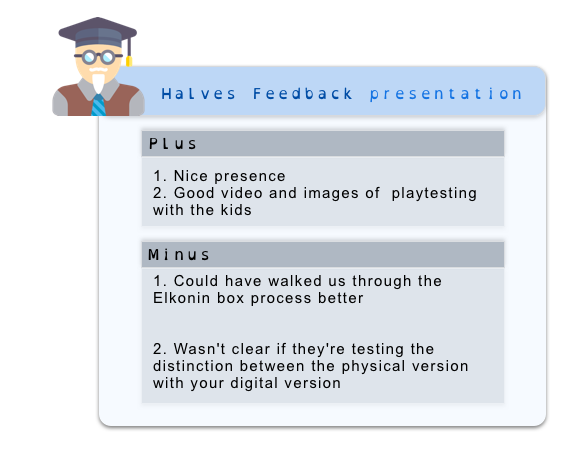 Halves Feedback presentation

Plus

1. Nice presence
2. Good video and images of playtesting with the kids

Minus

1. Could have walked us through the Elkonin box process better

2. Wasn't clear if they're testing the distinction between the physical version with your digital version